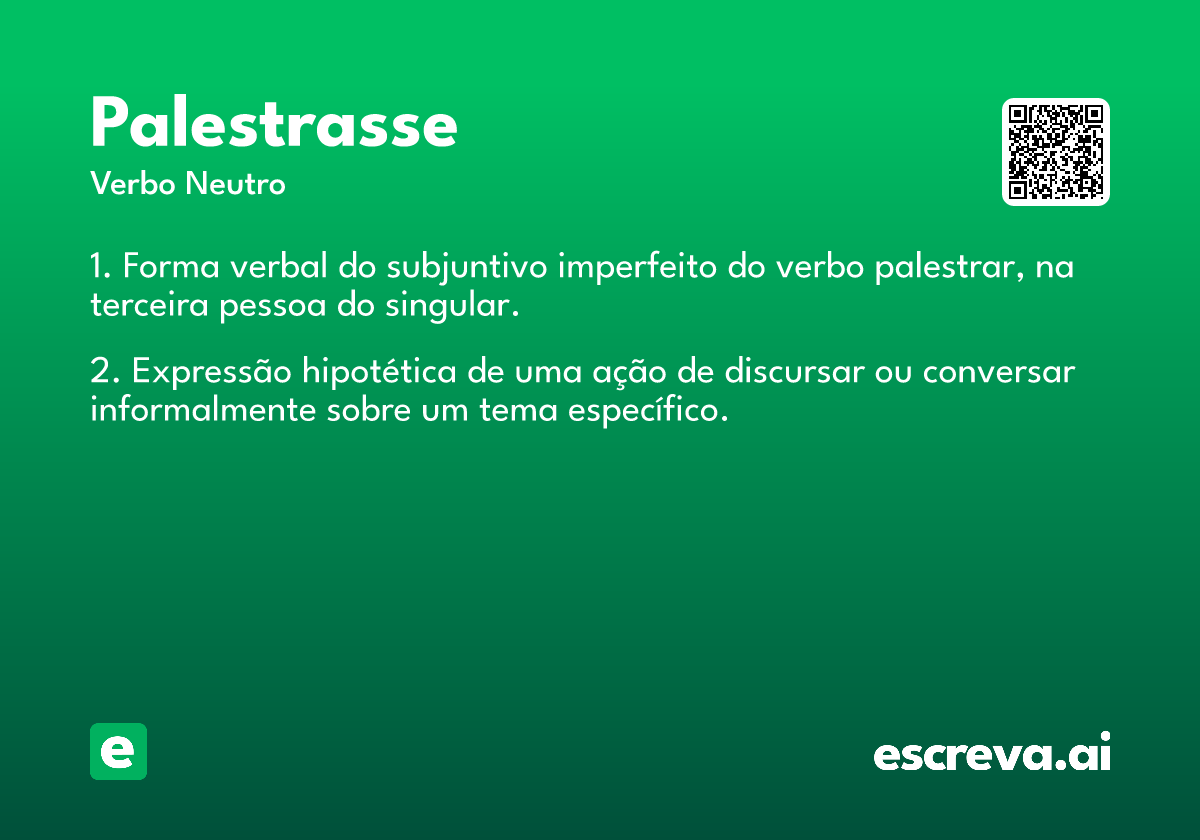 Palestrasse
Verbo Neutro

1. Forma verbal do subjuntivo imperfeito do verbo palestrar, na terceira pessoa do singular.

2. Expressão hipotética de uma ação de discursar ou conversar informalmente sobre um tema específico.

e

escreva.ai